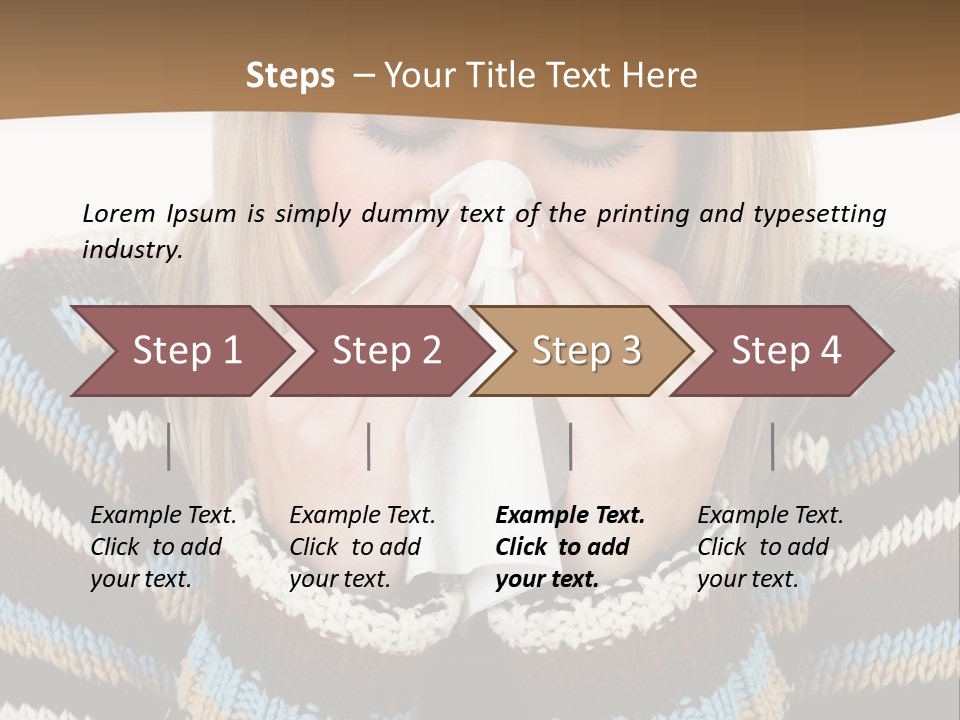 Steps – Your Title Text Here

Lorem Ipsum is simply dummy text of the printing and typesetting industry.

Step 1

Step 2

Step 3

Step 4

Example Text. Click to add your text.

Example Text. Click to add your text.

Example Text. Click to add your text.

Example Text. Click to add your text.